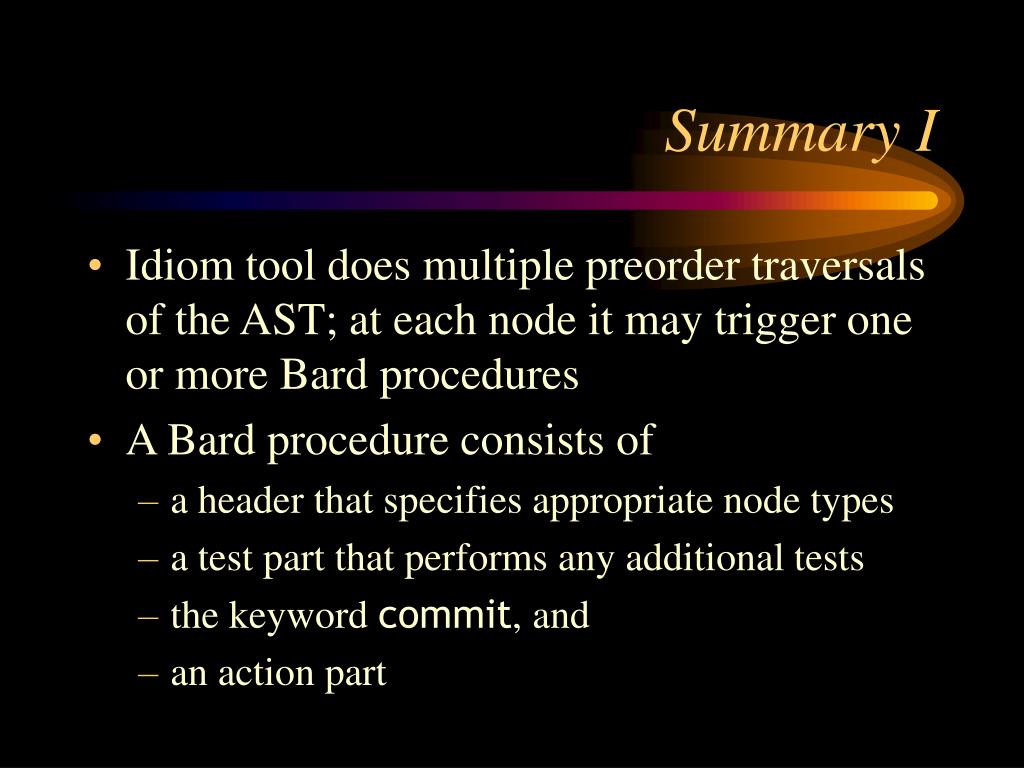 Summary I

• Idiom tool does multiple preorder traversals of the AST; at each node it may trigger one or more Bard procedures
• A Bard procedure consists of
– a header that specifies appropriate node types
– a test part that performs any additional tests
– the keyword commit, and
– an action part